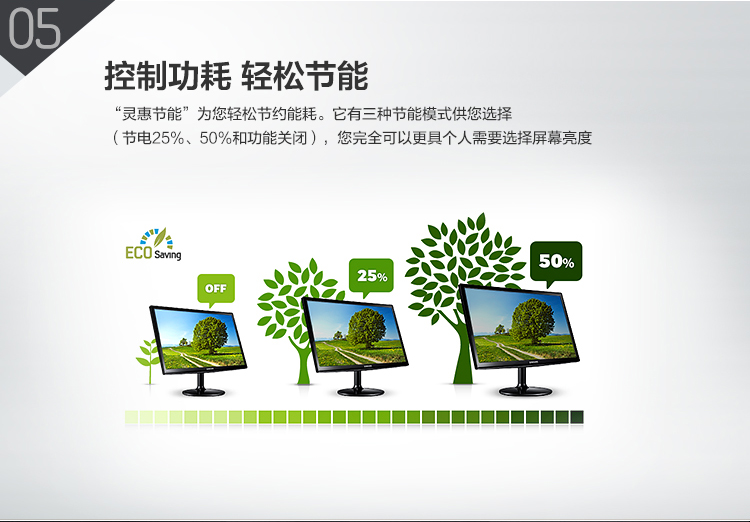 05

控制功耗 轻松节能

“灵惠节能”为您轻松节约能耗。它有三种节能模式供您选择（节电25%、50%和功能关闭），您完全可以更具个人需要选择屏幕亮度

ECO Saving

OFF

25%

50%